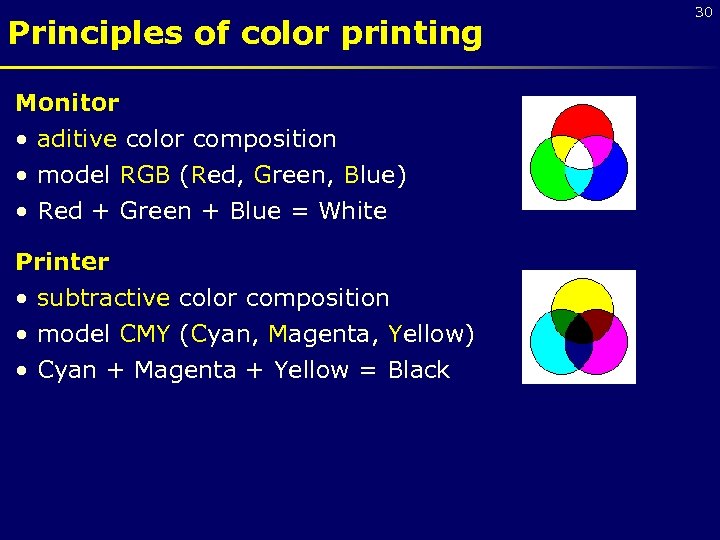 30

Principles of color printing

Monitor
• aditive color composition
• model RGB (Red, Green, Blue)
• Red + Green + Blue = White

Printer
• subtractive color composition
• model CMY (Cyan, Magenta, Yellow)
• Cyan + Magenta + Yellow = Black